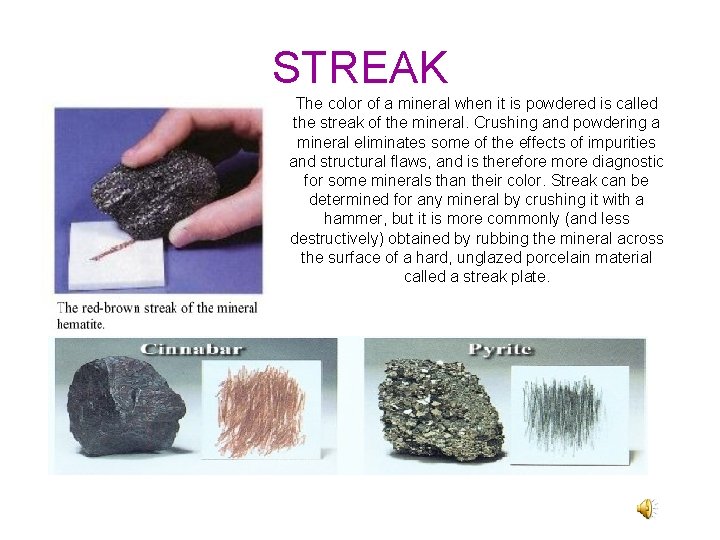 STREAK

The color of a mineral when it is powdered is called the streak of the mineral. Crushing and powdering a mineral eliminates some of the effects of impurities and structural flaws, and is therefore more diagnostic for some minerals than their color. Streak can be determined for any mineral by crushing it with a hammer, but it is more commonly (and less destructively) obtained by rubbing the mineral across the surface of a hard, unglazed porcelain material called a streak plate.

The red-brown streak of the mineral hematite.

Cinnabar

Pyrite